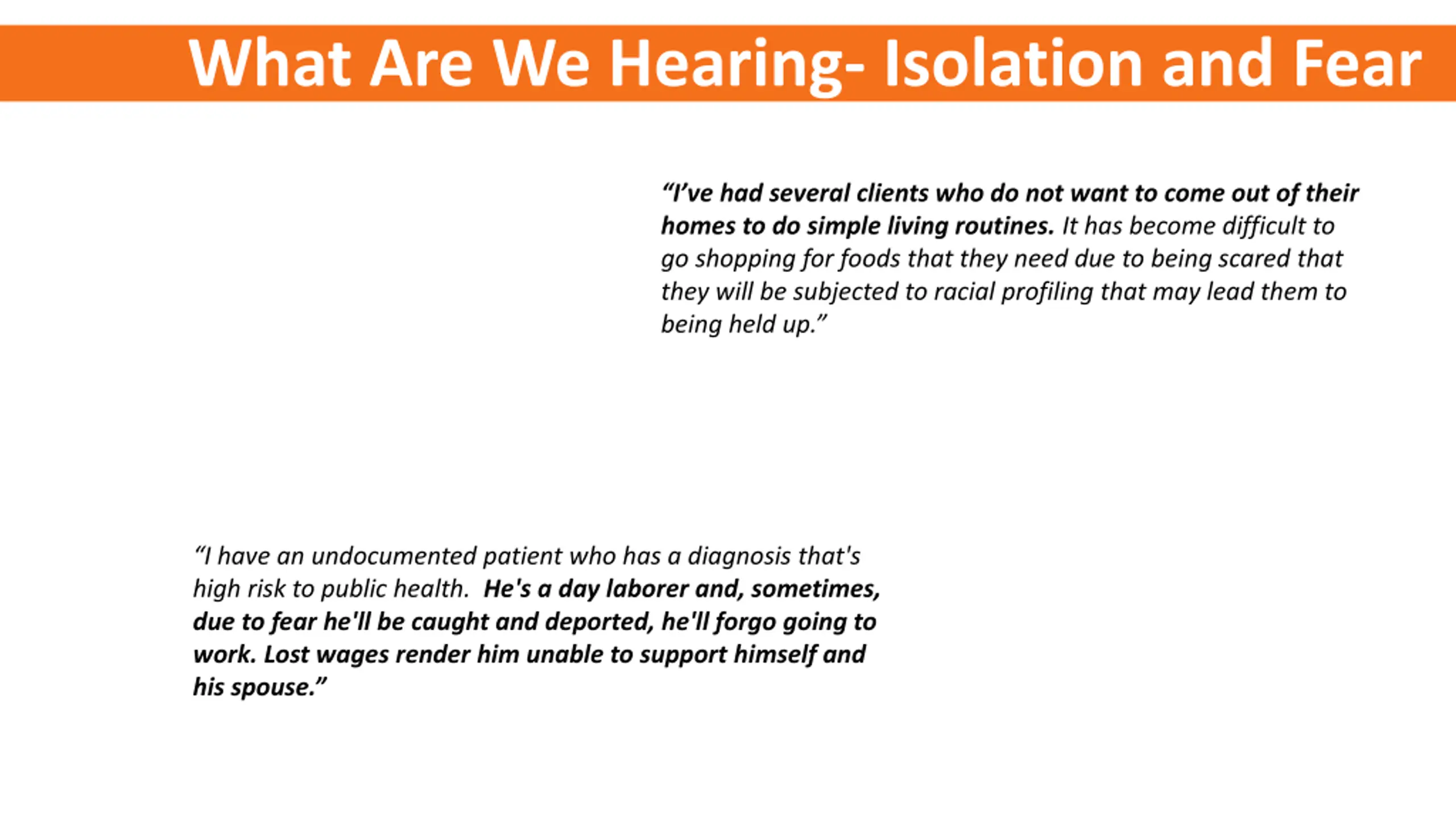 What Are We Hearing- Isolation and Fear

“I’ve had several clients who do not want to come out of their homes to do simple living routines. It has become difficult to go shopping for foods that they need due to being scared that they will be subjected to racial profiling that may lead them to being held up.”

“I have an undocumented patient who has a diagnosis that's high risk to public health. He's a day laborer and, sometimes, due to fear he'll be caught and deported, he'll forgo going to work. Lost wages render him unable to support himself and his spouse.”